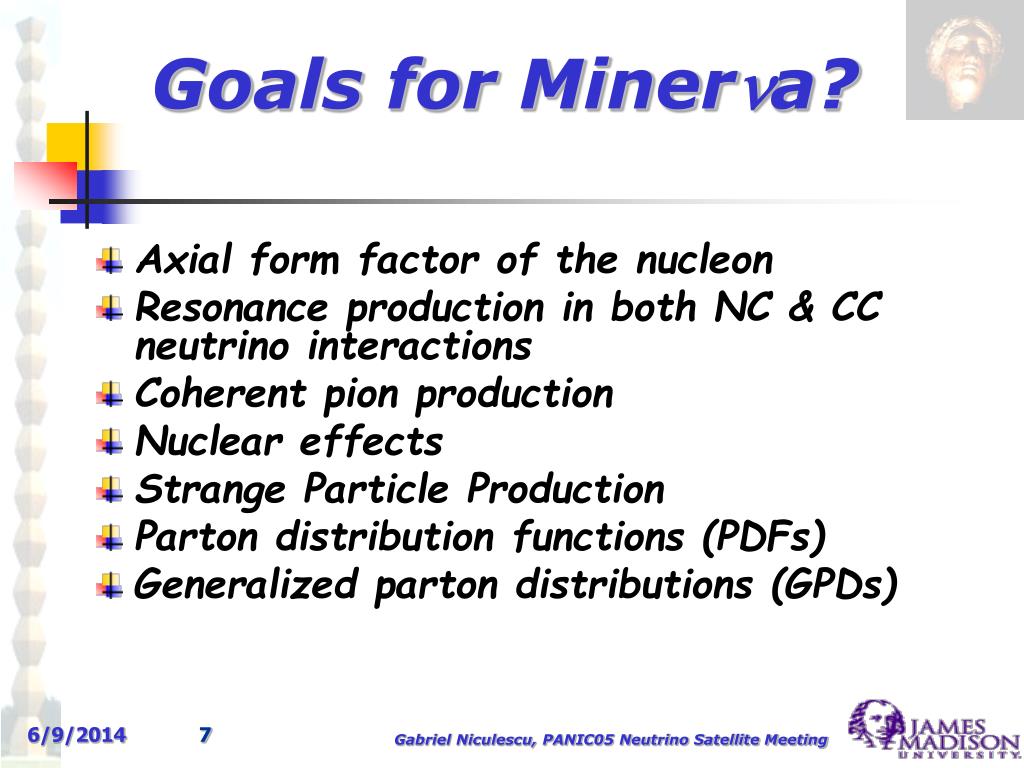 Goals for Miner$\nu$a?

Axial form factor of the nucleon
Resonance production in both NC & CC neutrino interactions
Coherent pion production
Nuclear effects
Strange Particle Production
Parton distribution functions (PDFs)
Generalized parton distributions (GPDs)

6/9/2014 7 Gabriel Niculescu, PANIC05 Neutrino Satellite Meeting

JAMES MADISON UNIVERSITY.